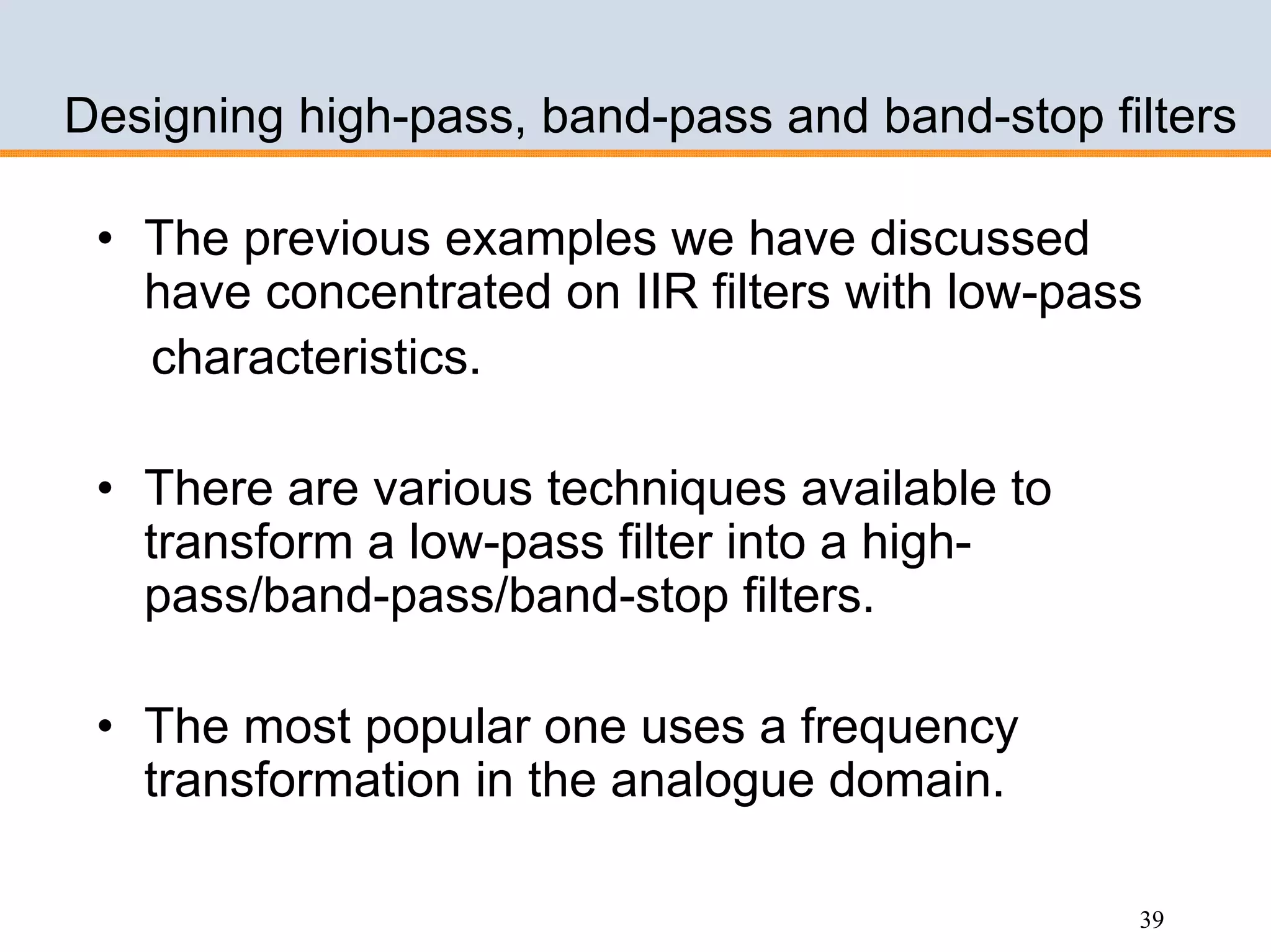 Designing high-pass, band-pass and band-stop filters

• The previous examples we have discussed have concentrated on IIR filters with low-pass characteristics.

• There are various techniques available to transform a low-pass filter into a high-pass/band-pass/band-stop filters.

• The most popular one uses a frequency transformation in the analogue domain.

39